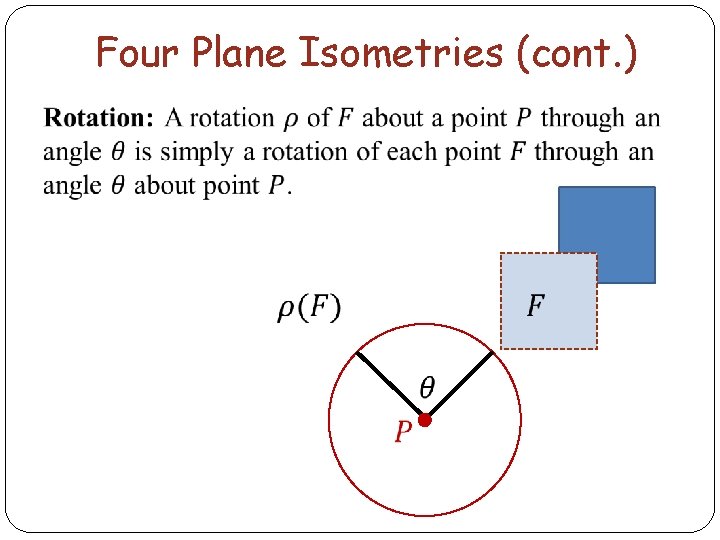 Four Plane Isometries (cont.)

**Rotation:** A rotation $\rho$ of $F$ about a point $P$ through an angle $\theta$ is simply a rotation of each point $F$ through an angle $\theta$ about point $P$.

$\rho(F)$

$F$

$\theta$

$P$